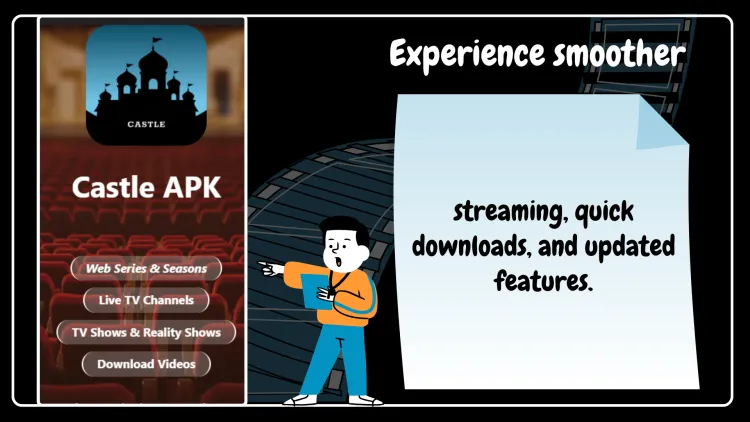 CASTLE

Castle APK

Web Series & Seasons

Live TV Channels

TV Shows & Reality Shows

Download Videos

Experience smoother

streaming, quick downloads, and updated features.